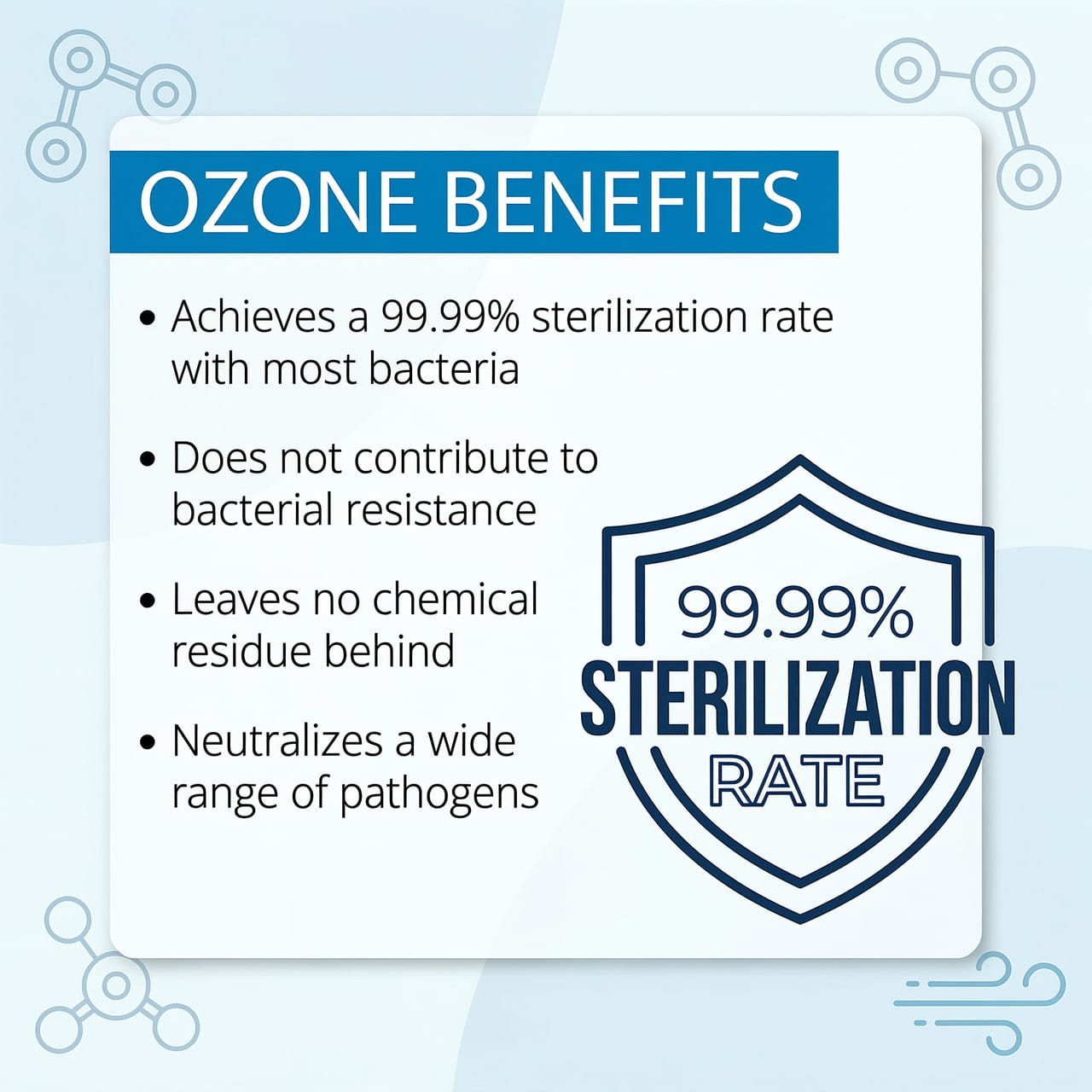 OZONE BENEFITS

• Achieves a 99.99% sterilization rate with most bacteria

• Does not contribute to bacterial resistance

• Leaves no chemical residue behind

• Neutralizes a wide range of pathogens

99.99%
STERILIZATION
RATE